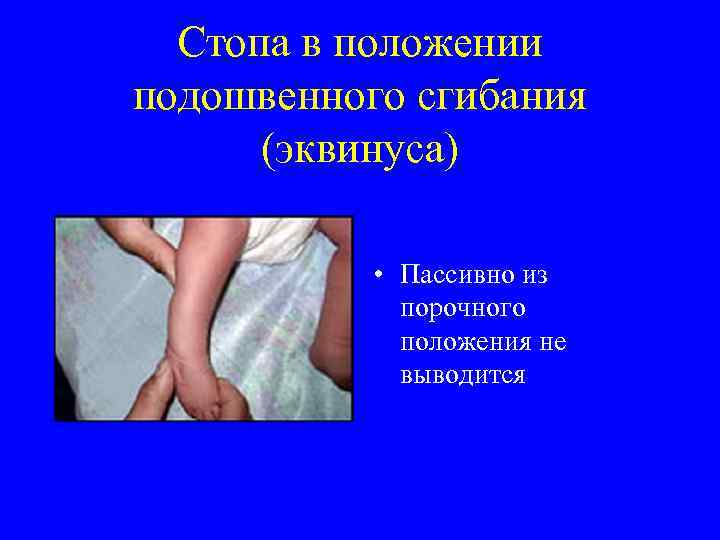 Стопа в положении подошвенного сгибания (эквинуса)

• Пассивно из порочного положения не выводится